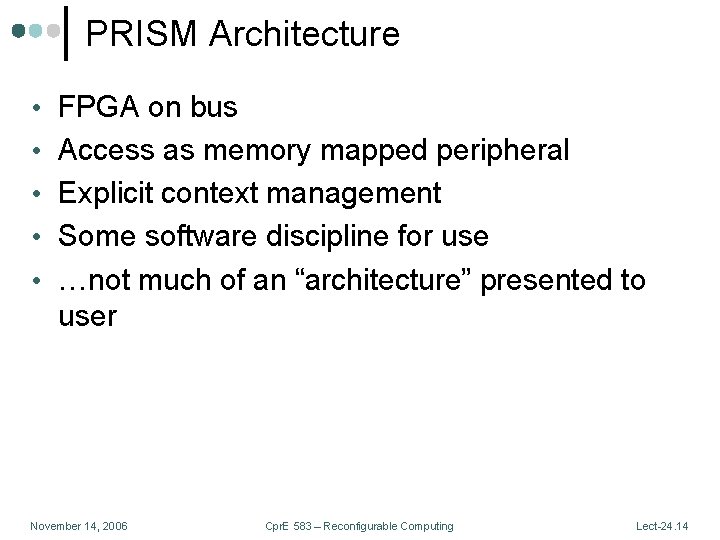 PRISM Architecture

• FPGA on bus
• Access as memory mapped peripheral
• Explicit context management
• Some software discipline for use
• …not much of an “architecture” presented to user

November 14, 2006

CprE 583 – Reconfigurable Computing

Lect-24.14